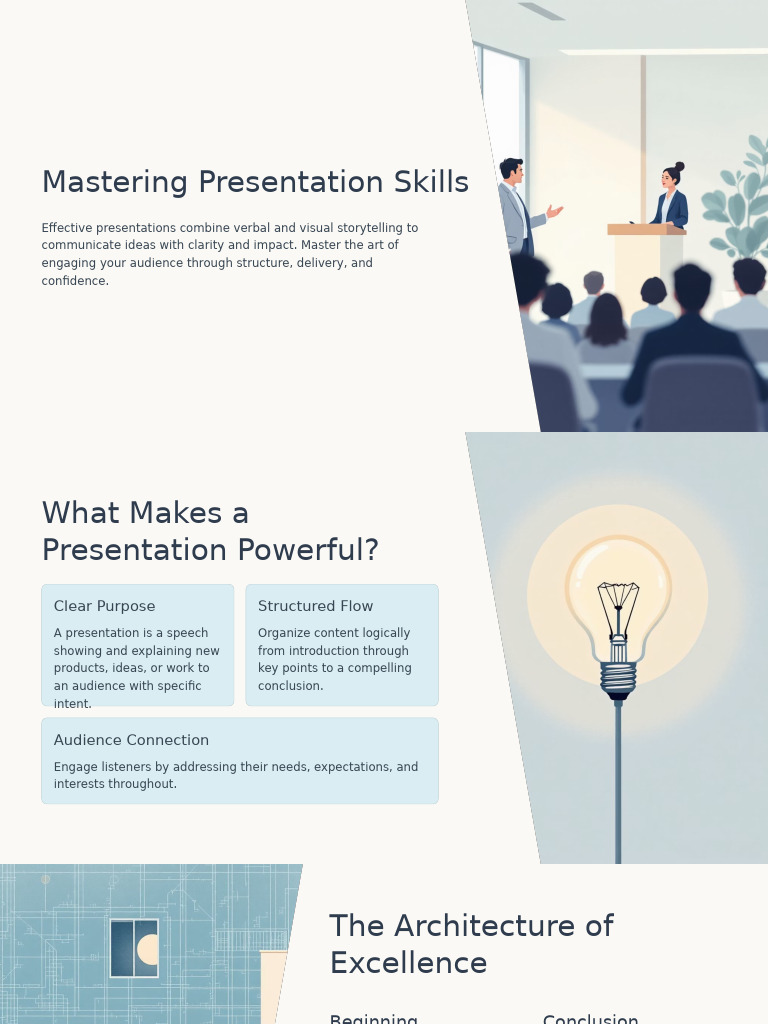 Mastering Presentation Skills

Effective presentations combine verbal and visual storytelling to communicate ideas with clarity and impact. Master the art of engaging your audience through structure, delivery, and confidence.

What Makes a Presentation Powerful?

Clear Purpose

A presentation is a speech showing and explaining new products, ideas, or work to an audience with specific intent.

Structured Flow

Organize content logically from introduction through key points to a compelling conclusion.

Audience Connection

Engage listeners by addressing their needs, expectations, and interests throughout.

The Architecture of Excellence

Beginning

Conclusion